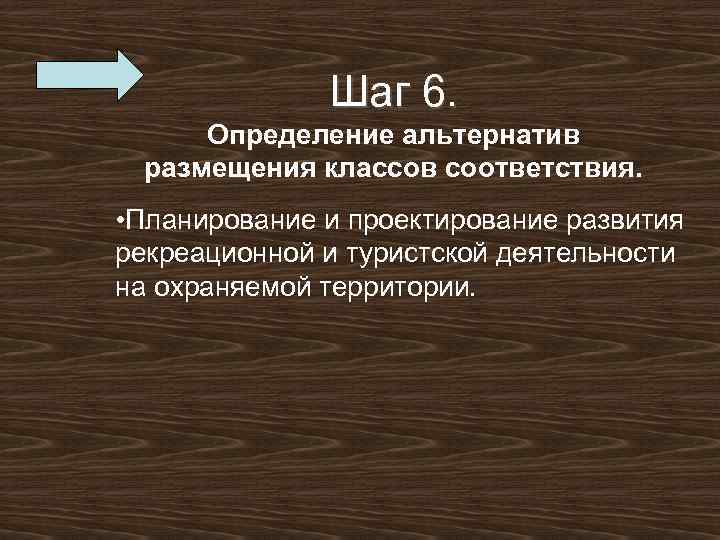 Шаг 6.

Определение альтернатив размещения классов соответствия.

•Планирование и проектирование развития рекреационной и туристской деятельности на охраняемой территории.